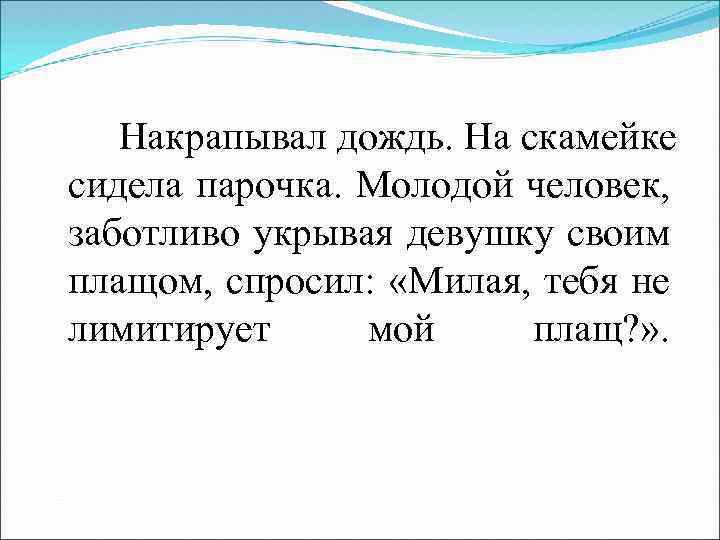 Накрапывал дождь. На скамейке сидела парочка. Молодой человек, заботливо укрывая девушку своим плащом, спросил: «Милая, тебя не лимитирует мой плащ?».